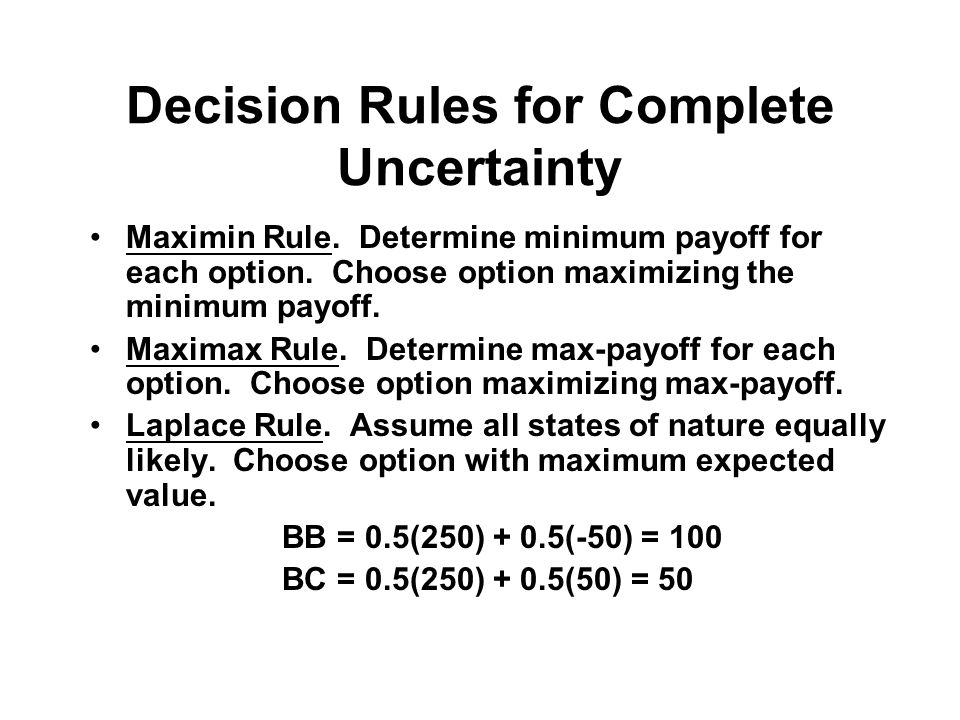 Decision Rules for Complete Uncertainty

• Maximin Rule. Determine minimum payoff for each option. Choose option maximizing the minimum payoff.

• Maximax Rule. Determine max-payoff for each option. Choose option maximizing max-payoff.

• Laplace Rule. Assume all states of nature equally likely. Choose option with maximum expected value.

BB = 0.5(250) + 0.5(-50) = 100

BC = 0.5(250) + 0.5(50) = 50